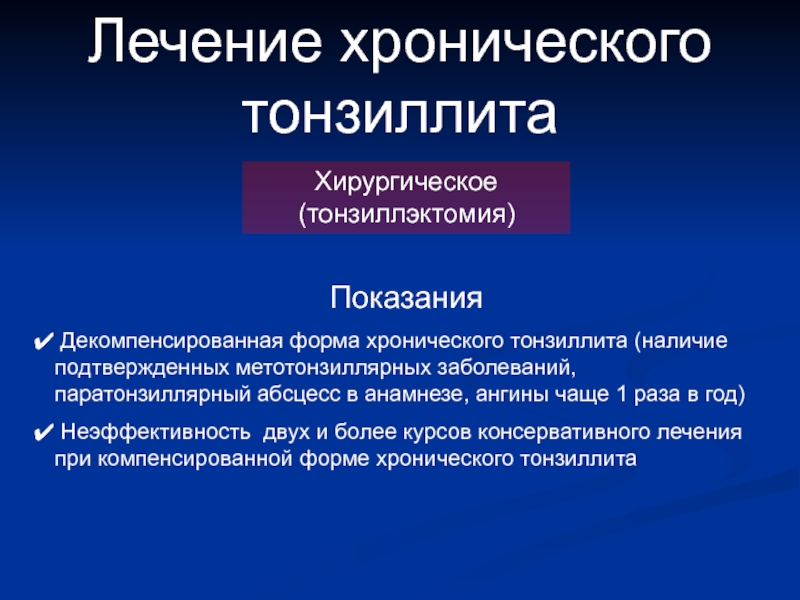 Лечение хронического тонзиллита

Хирургическое (тонзиллэктомия)

Показания

✔ Декомпенсированная форма хронического тонзиллита (наличие подтвержденных метотонзиллярных заболеваний, паратонзиллярный абсцесс в анамнезе, ангины чаще 1 раза в год)

✔ Неэффективность двух и более курсов консервативного лечения при компенсированной форме хронического тонзиллита